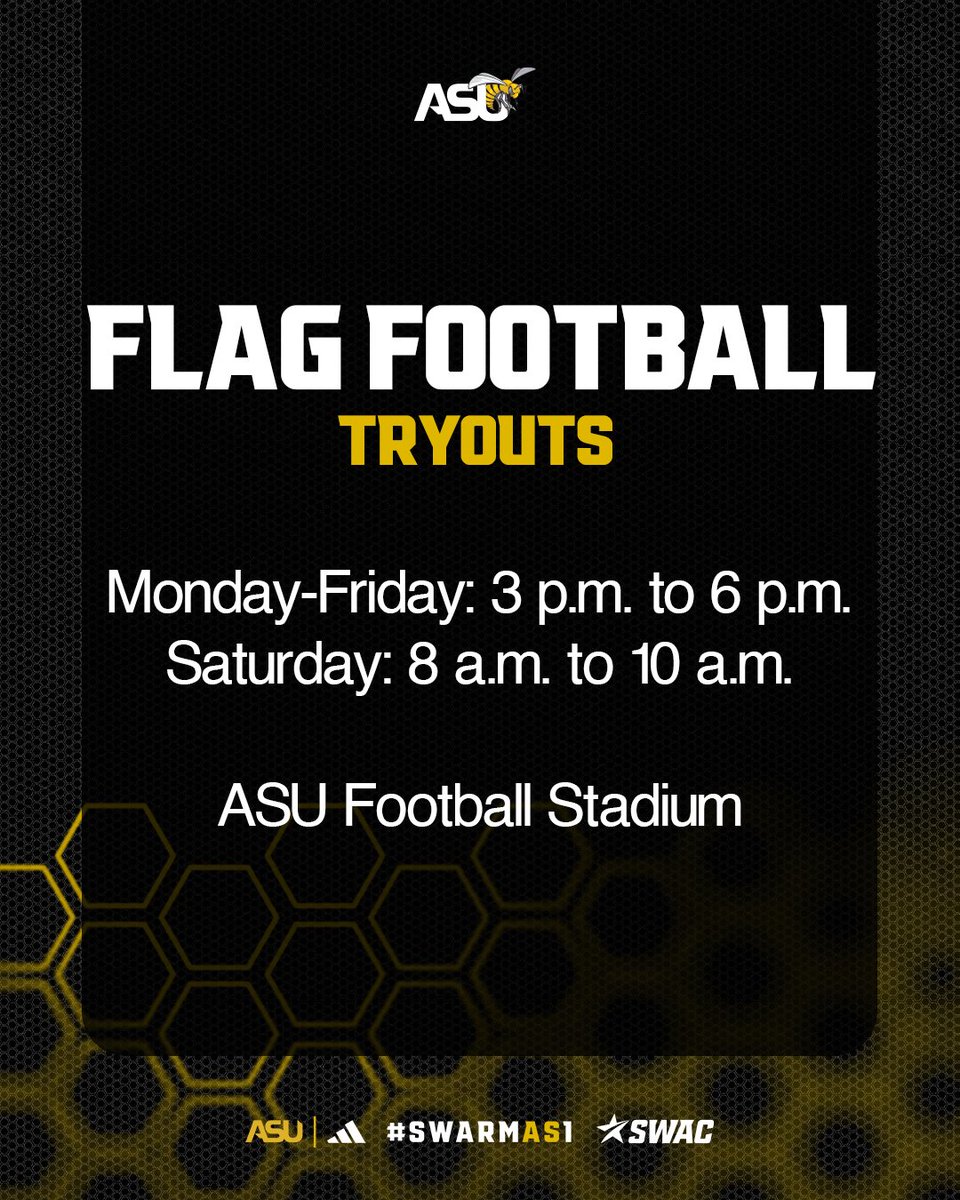 ASU

FLAG FOOTBALL
TRYOUTS

Monday-Friday: 3 p.m. to 6 p.m.
Saturday: 8 a.m. to 10 a.m.

ASU Football Stadium

ASU | #SWARMAS1 SWAC